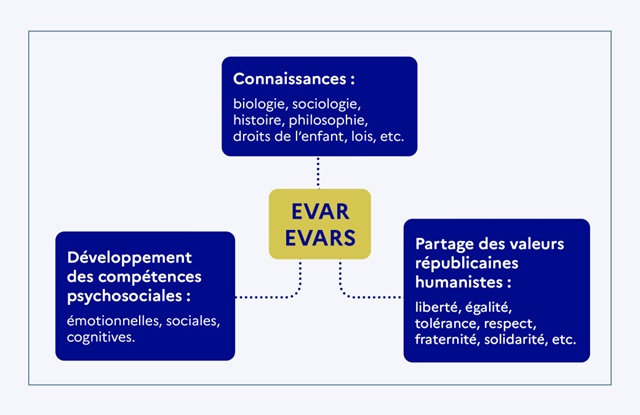 Connaissances :

biologie, sociologie, histoire, philosophie, droits de l'enfant, lois, etc.

EVAR
EVARS

Développement des compétences psychosociales :

émotionnelles, sociales, cognitives.

Partage des valeurs républicaines humanistes :

liberté, égalité, tolérance, respect, fraternité, solidarité, etc.